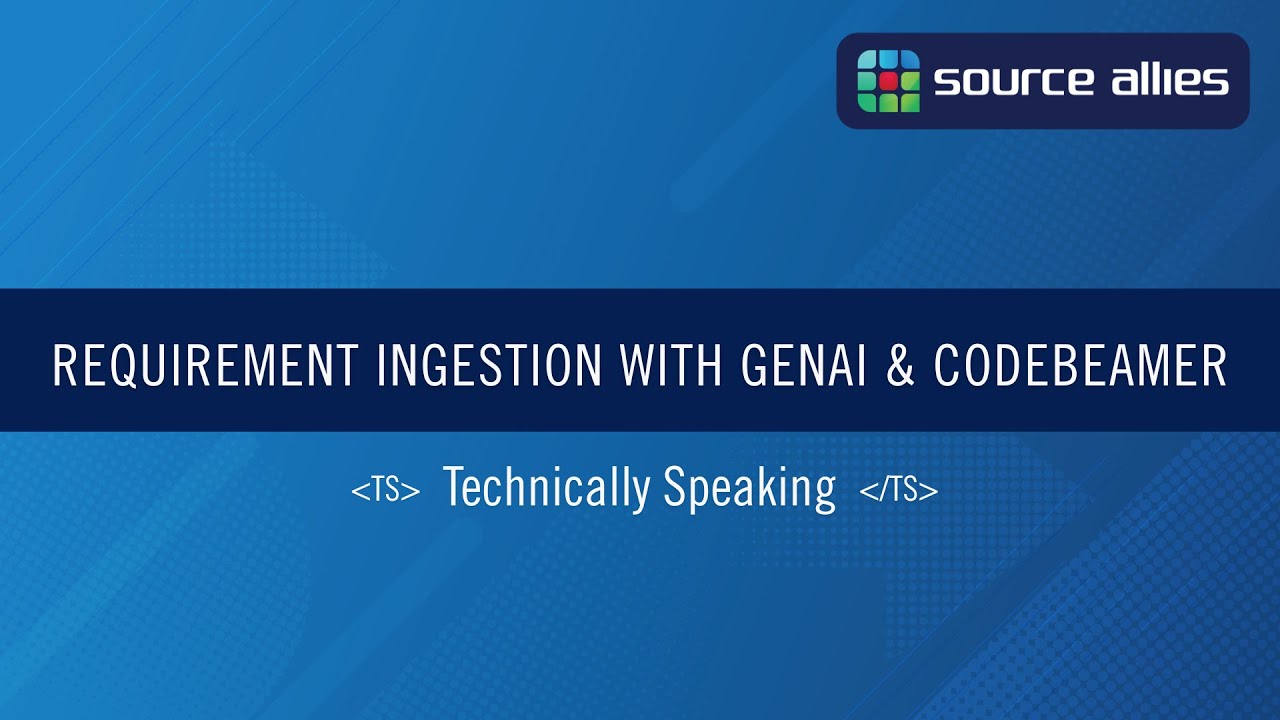 source allies

REQUIREMENT INGESTION WITH GENAI & CODEBEAMER

<TS> Technically Speaking </TS>